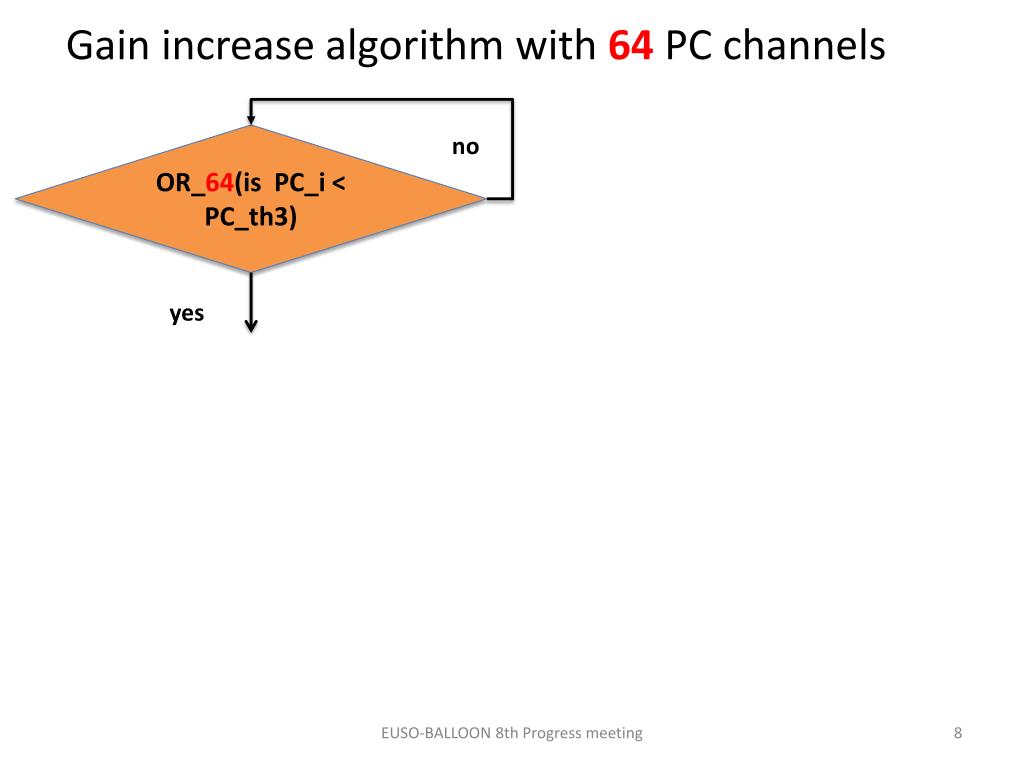 Gain increase algorithm with 64 PC channels

OR_64(is PC_i < PC_th3)

no

yes

EUSO-BALLOON 8th Progress meeting

8